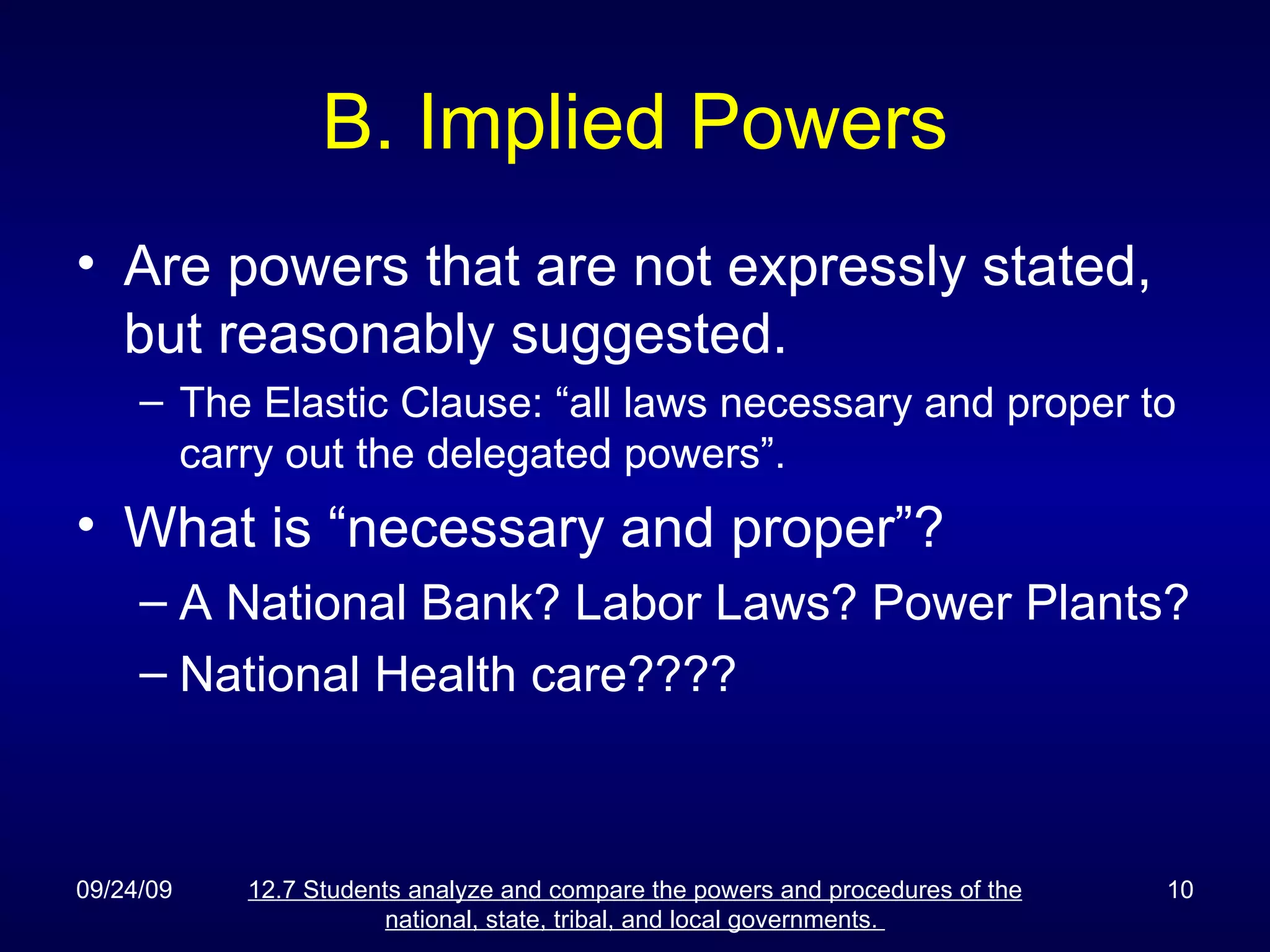 B. Implied Powers

• Are powers that are not expressly stated, but reasonably suggested.

– The Elastic Clause: “all laws necessary and proper to carry out the delegated powers”.

• What is “necessary and proper”?

– A National Bank? Labor Laws? Power Plants?

– National Health care????

09/24/09

12.7 Students analyze and compare the powers and procedures of the national, state, tribal, and local governments.

10